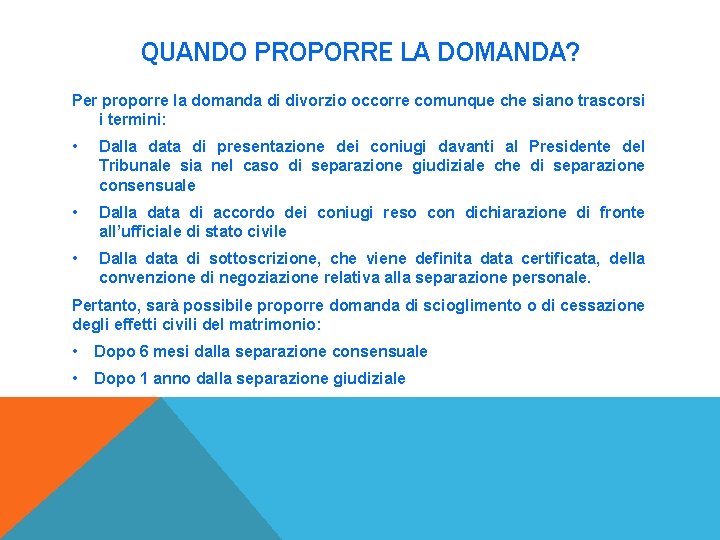 QUANDO PROPORRE LA DOMANDA?

Per proporre la domanda di divorzio occorre comunque che siano trascorsi i termini:

• Dalla data di presentazione dei coniugi davanti al Presidente del Tribunale sia nel caso di separazione giudiziale che di separazione consensuale

• Dalla data di accordo dei coniugi reso con dichiarazione di fronte all'ufficiale di stato civile

• Dalla data di sottoscrizione, che viene definita data certificata, della convenzione di negoziazione relativa alla separazione personale.

Pertanto, sarà possibile proporre domanda di scioglimento o di cessazione degli effetti civili del matrimonio:

• Dopo 6 mesi dalla separazione consensuale

• Dopo 1 anno dalla separazione giudiziale